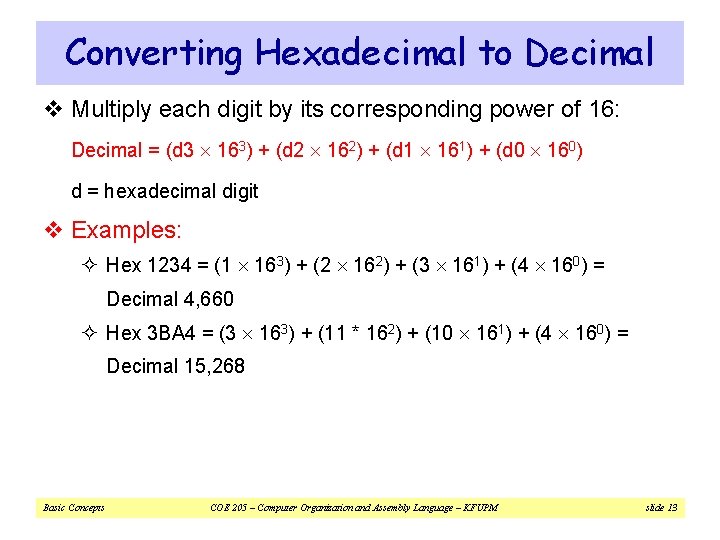 Converting Hexadecimal to Decimal

❖ Multiply each digit by its corresponding power of 16:

Decimal = (d3 $\times$ $16^3$) + (d2 $\times$ $16^2$) + (d1 $\times$ $16^1$) + (d0 $\times$ $16^0$)

d = hexadecimal digit

❖ Examples:

✧ Hex 1234 = (1 $\times$ $16^3$) + (2 $\times$ $16^2$) + (3 $\times$ $16^1$) + (4 $\times$ $16^0$) = Decimal 4,660

✧ Hex 3BA4 = (3 $\times$ $16^3$) + (11 * $16^2$) + (10 $\times$ $16^1$) + (4 $\times$ $16^0$) = Decimal 15,268

Basic Concepts COE 205 – Computer Organization and Assembly Language – KFUPM slide 13